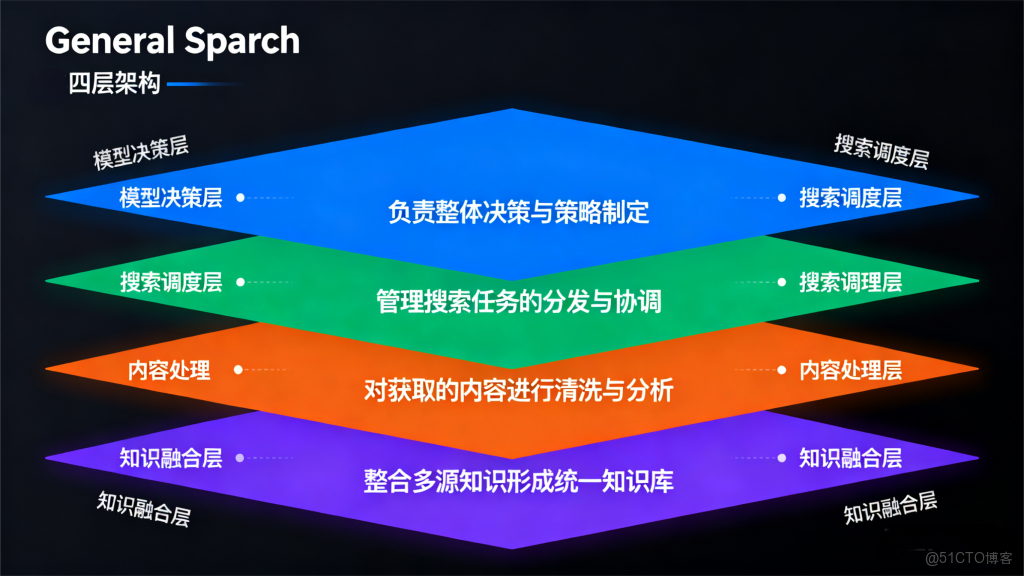 General Sparch

四层架构

模型决策层

搜索调度层

模型决策层

负责整体决策与策略制定

搜索调度层

搜索调度层

管理搜索任务的分发与协调

搜索调理层

内容处理

对获取的内容进行清洗与分析

内容处理层

知识融合层

整合多源知识形成统一知识库

知识融合层

知识融合层

知识融合层

@51CTO博客